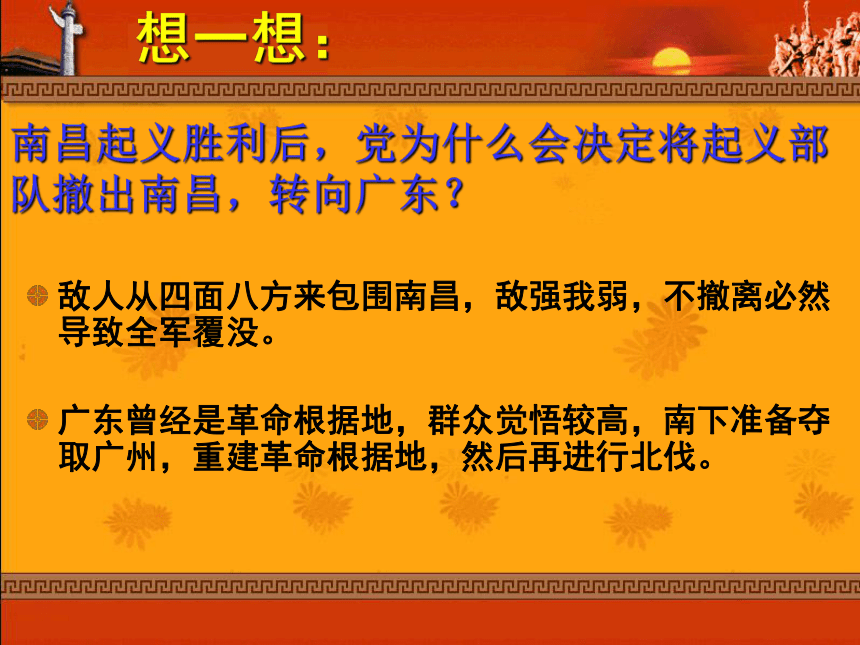 想一想：

南昌起义胜利后，党为什么会决定将起义部队撤出南昌，转向广东？

敌人从四面八方来包围南昌，敌强我弱，不撤离必然导致全军覆没。

广东曾经是革命根据地，群众觉悟较高，南下准备夺取广州，重建革命根据地，然后再进行北伐。